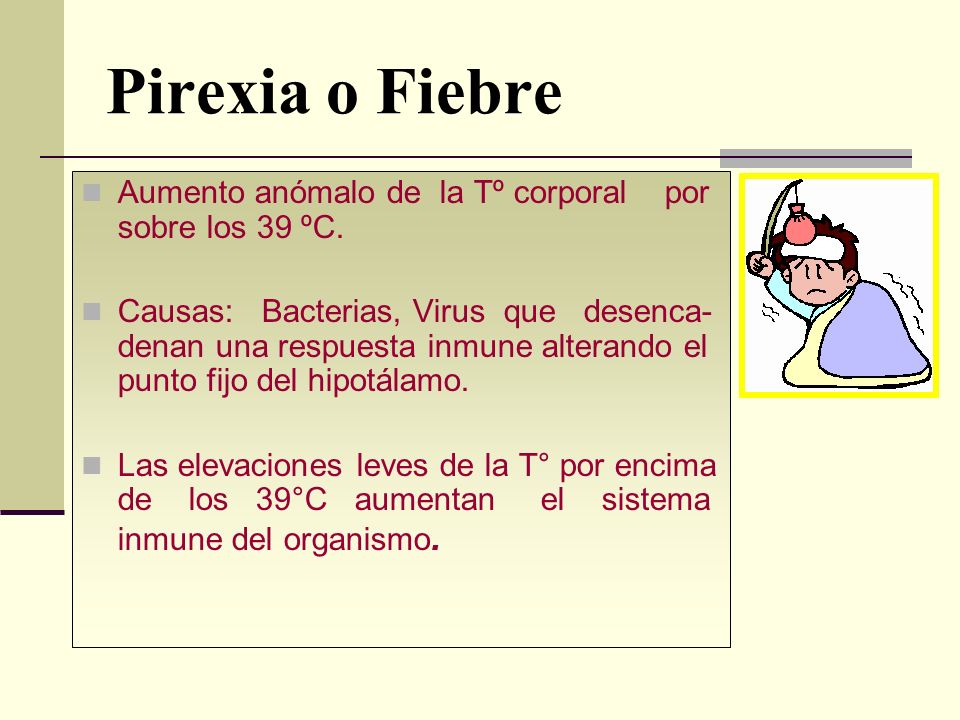 Pirexia o Fiebre

Aumento anómalo de la Tº corporal por sobre los 39 ºC.

Causas: Bacterias, Virus que desencadenan una respuesta inmune alterando el punto fijo del hipotálamo.

Las elevaciones leves de la T° por encima de los 39°C aumentan el sistema inmune del organismo.